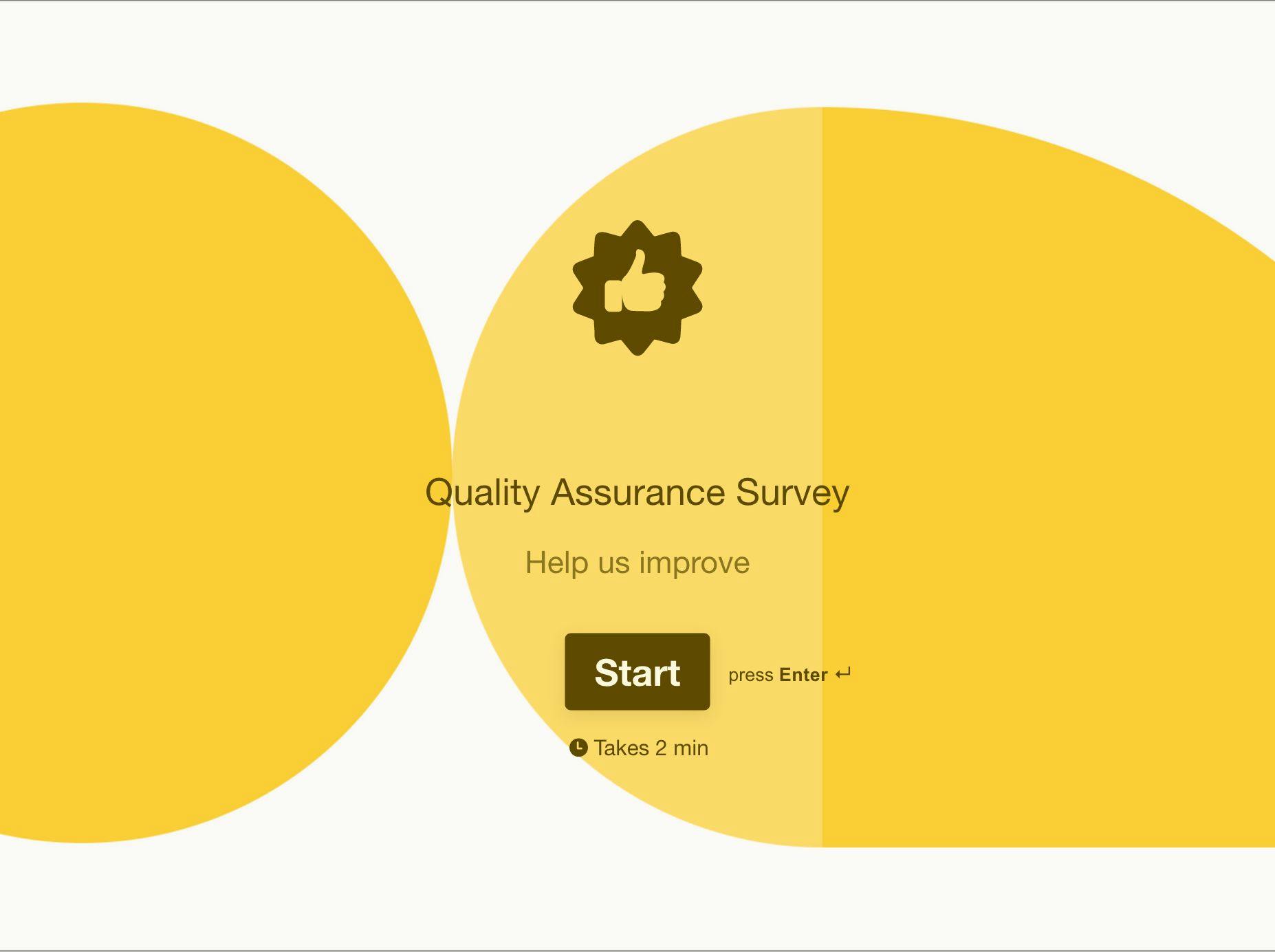 Quality Assurance Survey

Help us improve

Start

press Enter ↵

Takes 2 min